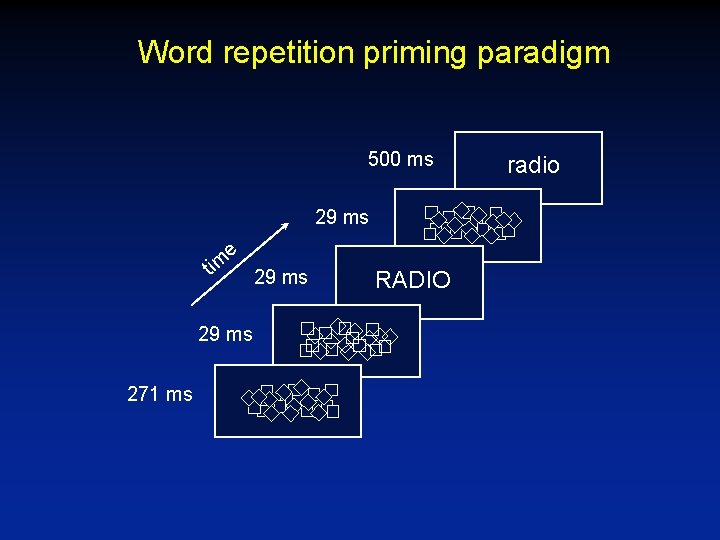 Word repetition priming paradigm

500 ms
radio

29 ms

time

29 ms
RADIO

29 ms

271 ms